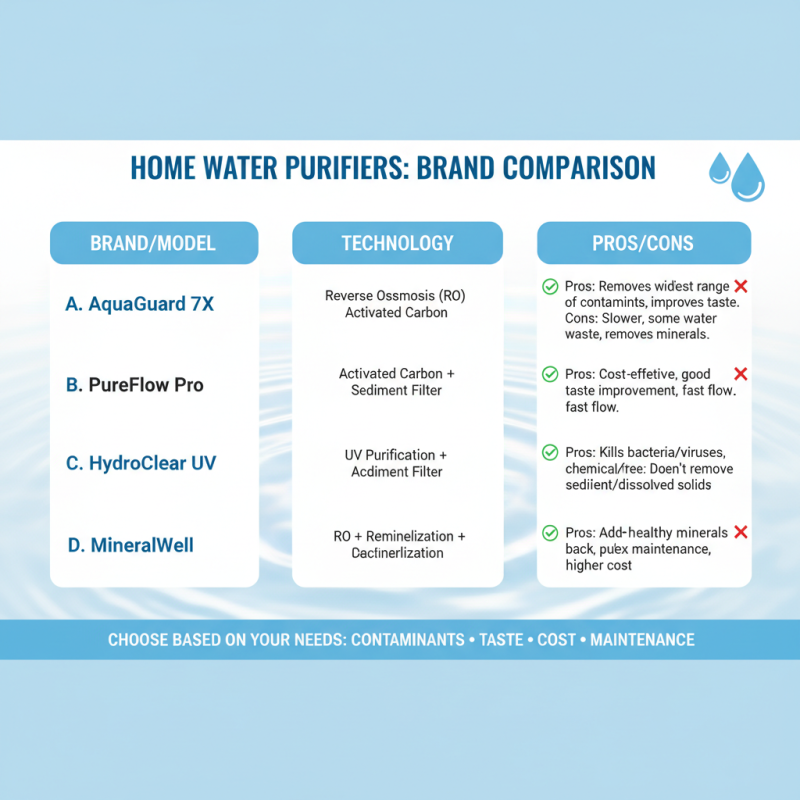 HOME WATER PURIFIERS: BRAND COMPARISON

| BRAND/MODEL | TECHNOLOGY | PROS/CONS |
|---|---|---|
| A. AquaGuard 7X | Reverse Ossmosis (RO) Activated Carbon | Pros: Removes widest range of contamints, improves taste. Cons: Slower, some water waste, removes minerals. |
| B. PureFlow Pro | Activated Carbon + Sediment Filter | Pros: Cost-effetive, good taste improvement, fast flow. fast flow. |
| C. HydroClear UV | UV Purification + Acdiment Filter | Pros: Kills bacteria/viruses, chemical/free: Doen't remove sediient/dissolved solids |
| D. MineralWell | RO + Reminelization + Dacfinerlization | Pros: Add-healthy minerals back, pulex maintenance, higher cost |

CHOOSE BASED ON YOUR NEEDS: CONTAMINANTS • TASTE • COST • MAINTENANCE